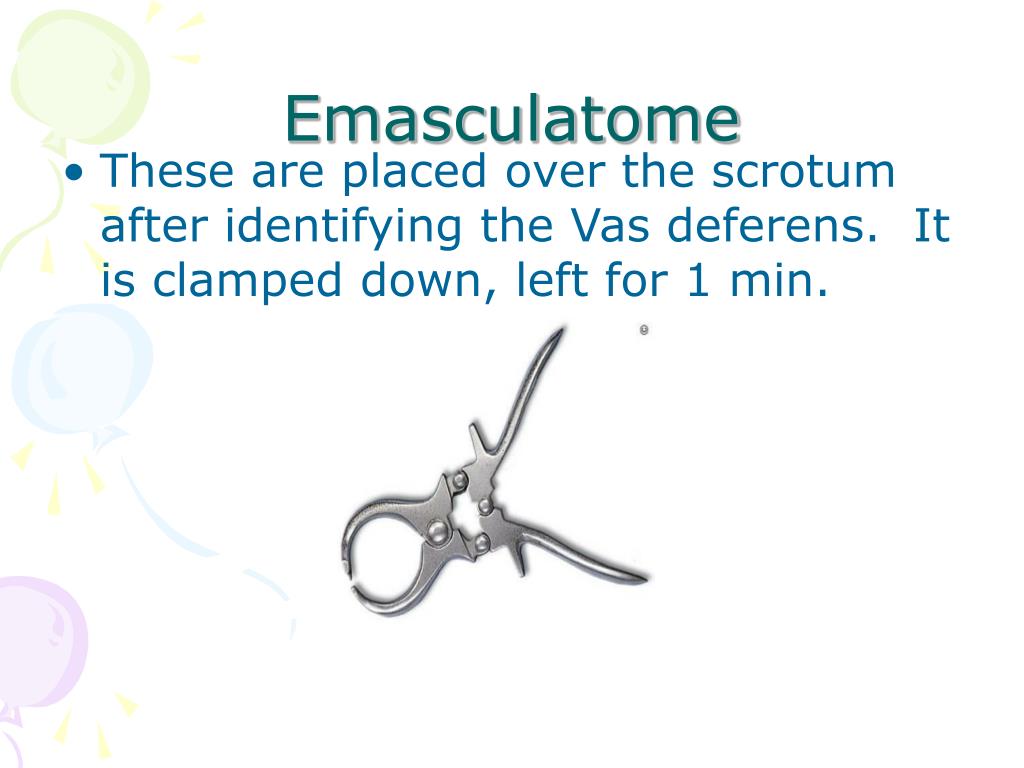 Emasculatome

• These are placed over the scrotum after identifying the Vas deferens. It is clamped down, left for 1 min.